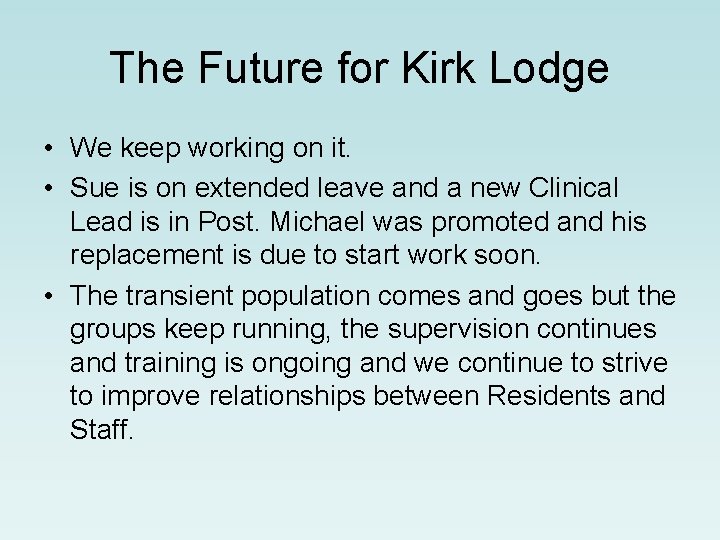 The Future for Kirk Lodge

• We keep working on it.
• Sue is on extended leave and a new Clinical Lead is in Post. Michael was promoted and his replacement is due to start work soon.
• The transient population comes and goes but the groups keep running, the supervision continues and training is ongoing and we continue to strive to improve relationships between Residents and Staff.